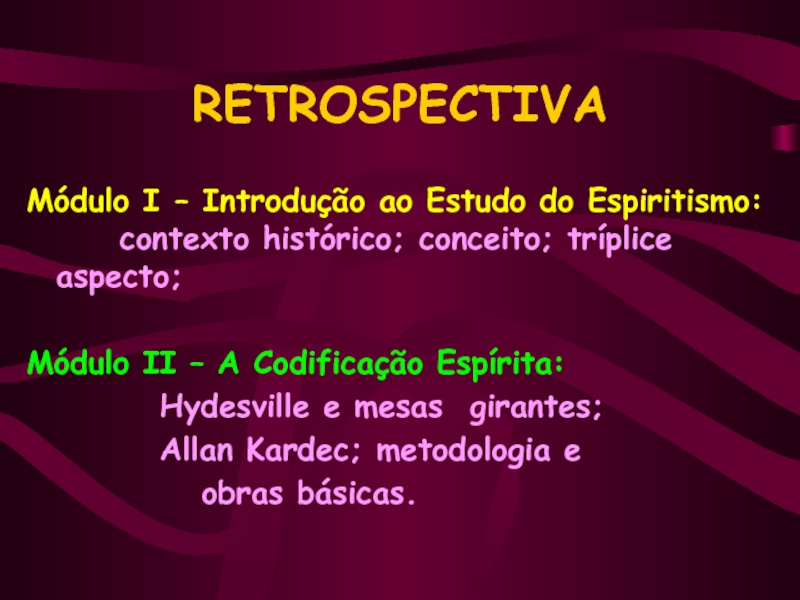 RETROSPECTIVA

Módulo I – Introdução ao Estudo do Espiritismo: contexto histórico; conceito; tríplice aspecto;

Módulo II – A Codificação Espírita:
Hydesville e mesas girantes;
Allan Kardec; metodologia e obras básicas.